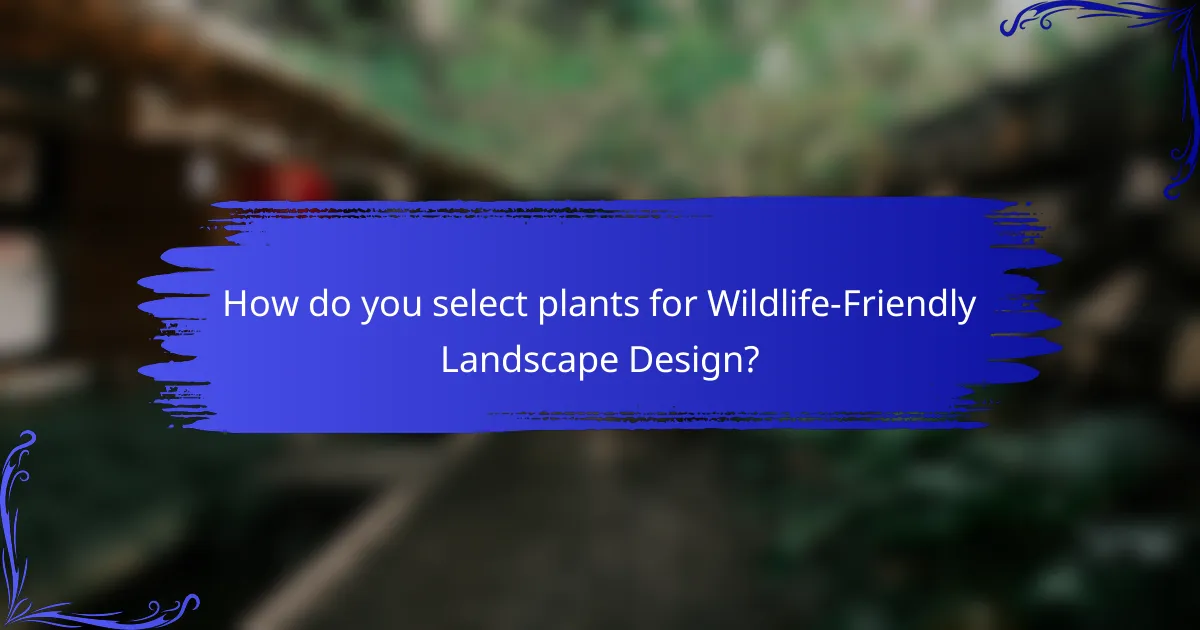 How do you select plants for Wildlife-Friendly Landscape Design?